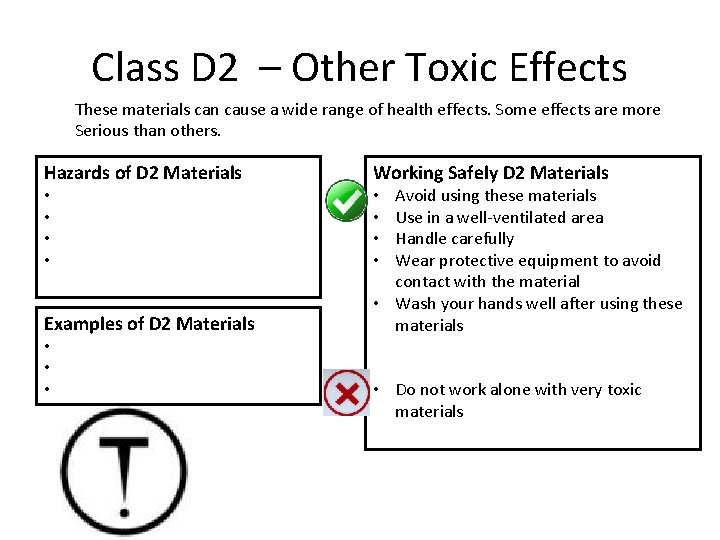 Class D2 – Other Toxic Effects

These materials can cause a wide range of health effects. Some effects are more Serious than others.

Hazards of D2 Materials
•
•
•
•

Examples of D2 Materials
•
•
•

Working Safely D2 Materials
• Avoid using these materials
• Use in a well-ventilated area
• Handle carefully
• Wear protective equipment to avoid contact with the material
• Wash your hands well after using these materials

• Do not work alone with very toxic materials